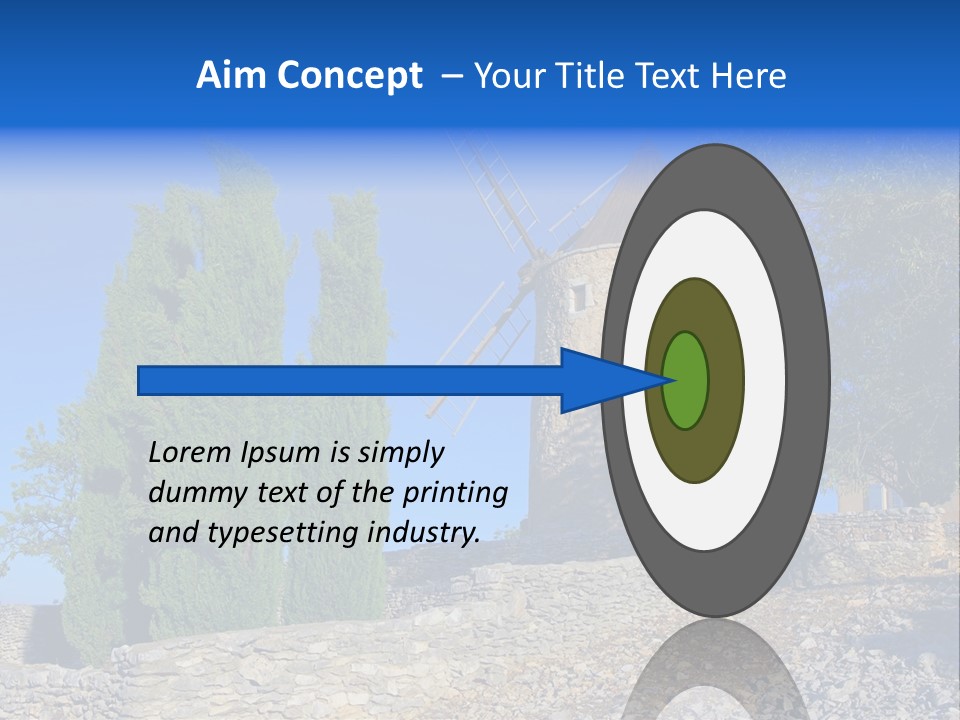 Aim Concept – Your Title Text Here

Lorem Ipsum is simply dummy text of the printing and typesetting industry.